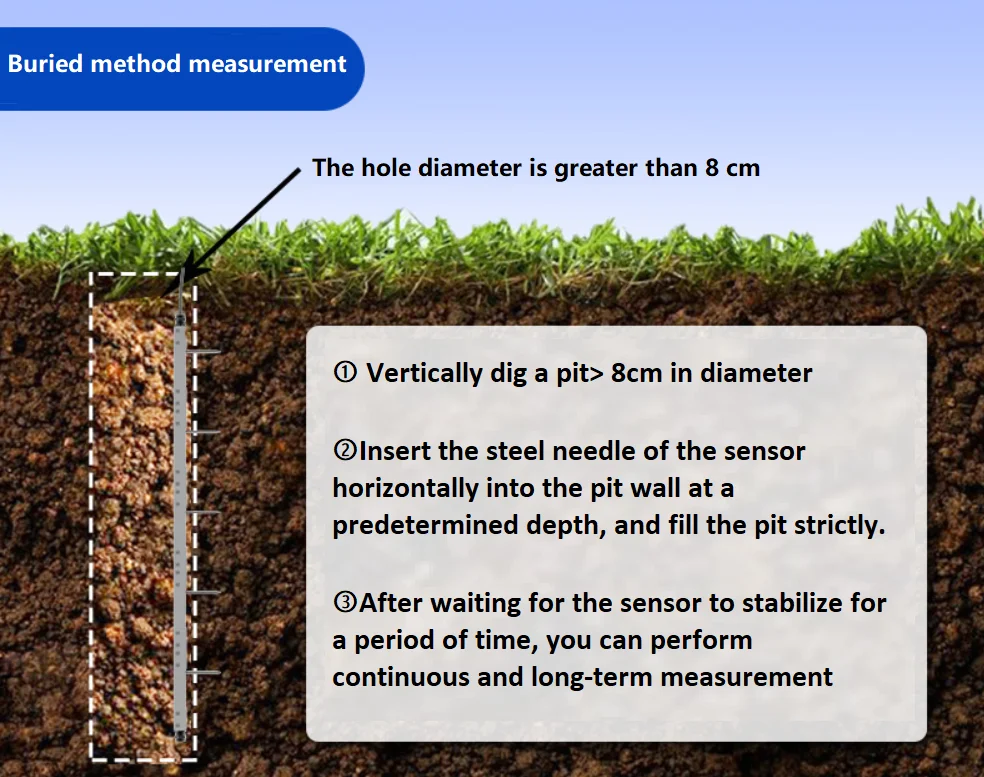 Buried method measurement

The hole diameter is greater than 8 cm

① Vertically dig a pit> 8cm in diameter

②Insert the steel needle of the sensor horizontally into the pit wall at a predetermined depth, and fill the pit strictly.

③After waiting for the sensor to stabilize for a period of time, you can perform continuous and long-term measurement